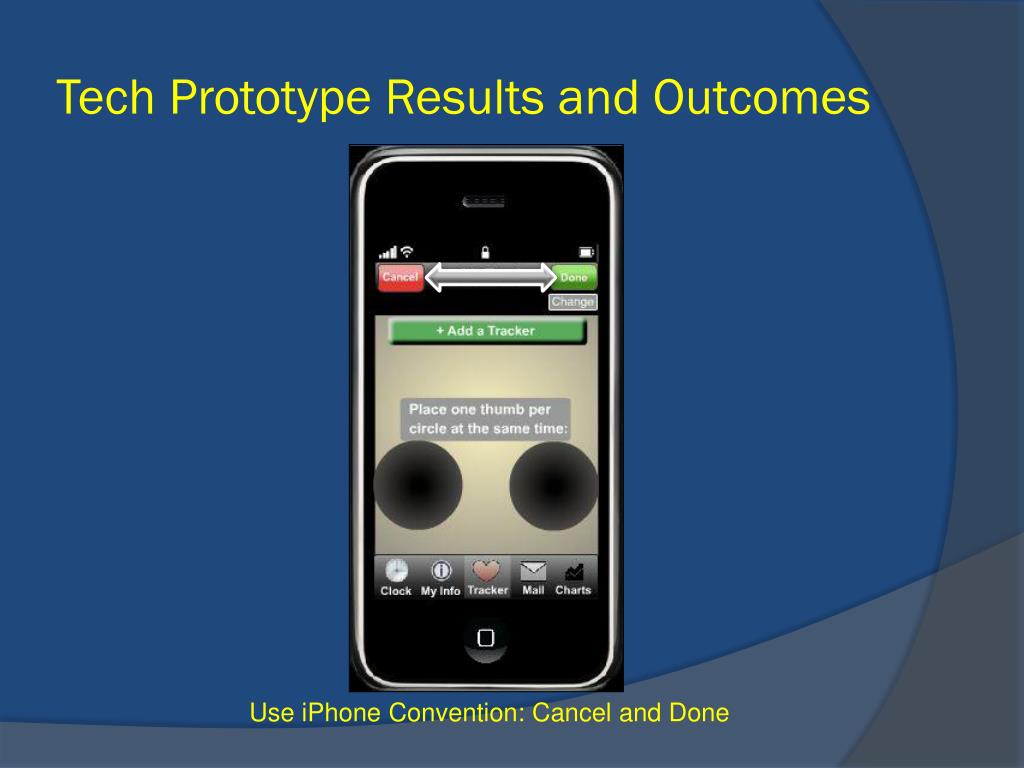 Tech Prototype Results and Outcomes

Cancel

Done

Change

+ Add a Tracker

Place one thumb per circle at the same time:

Clock My Info Tracker Mail Charts

Use iPhone Convention: Cancel and Done